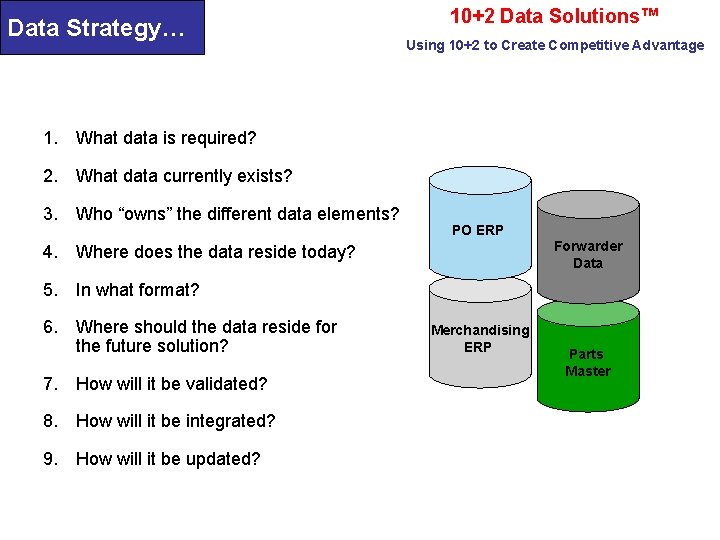 Data Strategy…

10+2 Data Solutions™

Using 10+2 to Create Competitive Advantage

1. What data is required?

2. What data currently exists?

3. Who “owns” the different data elements?

4. Where does the data reside today?

5. In what format?

6. Where should the data reside for the future solution?

7. How will it be validated?

8. How will it be integrated?

9. How will it be updated?

PO ERP

Forwarder Data

Merchandising ERP

Parts Master